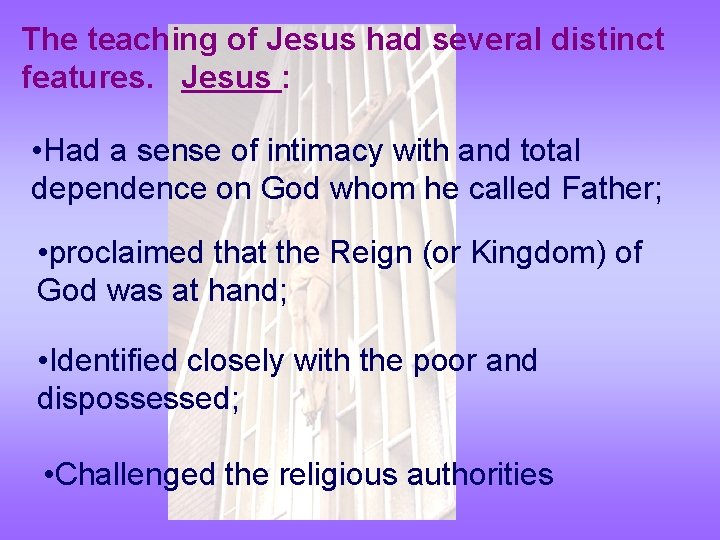 The teaching of Jesus had several distinct features. Jesus :

•Had a sense of intimacy with and total dependence on God whom he called Father;

•proclaimed that the Reign (or Kingdom) of God was at hand;

•Identified closely with the poor and dispossessed;

•Challenged the religious authorities